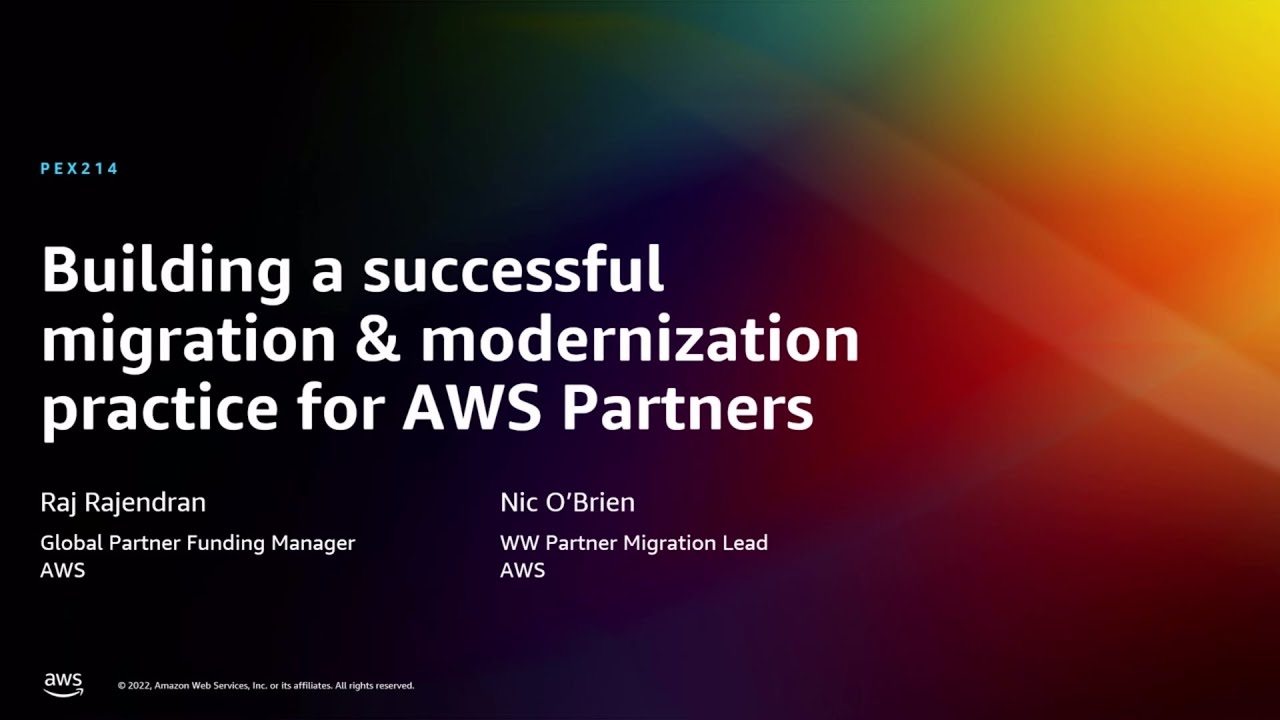 PEX214

Building a successful migration & modernization practice for AWS Partners

Raj Rajendran

Global Partner Funding Manager
AWS

Nic O'Brien

WW Partner Migration Lead
AWS

aws

© 2022, Amazon Web Services, Inc. or its affiliates. All rights reserved.